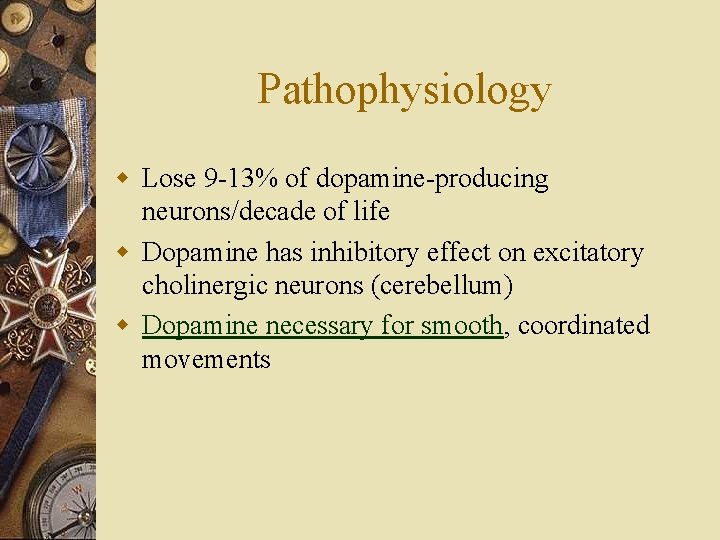 Pathophysiology

Lose 9-13% of dopamine-producing neurons/decade of life

Dopamine has inhibitory effect on excitatory cholinergic neurons (cerebellum)

Dopamine necessary for smooth, coordinated movements